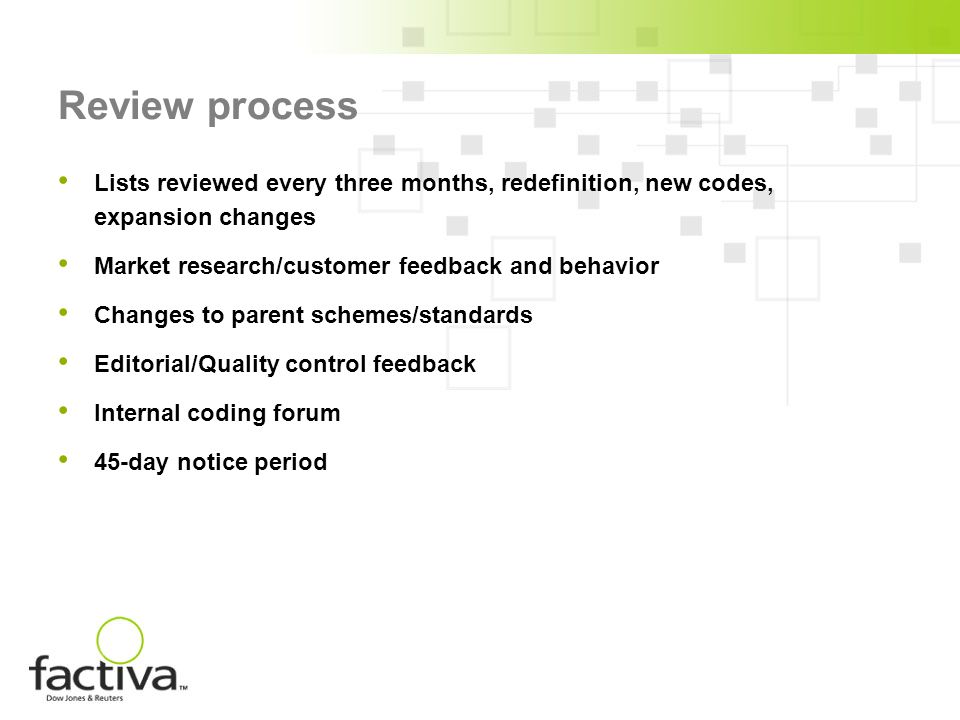 Review process

• Lists reviewed every three months, redefinition, new codes, expansion changes

• Market research/customer feedback and behavior

• Changes to parent schemes/standards

• Editorial/Quality control feedback

• Internal coding forum

• 45-day notice period

factiva™
Dow Jones & Reuters